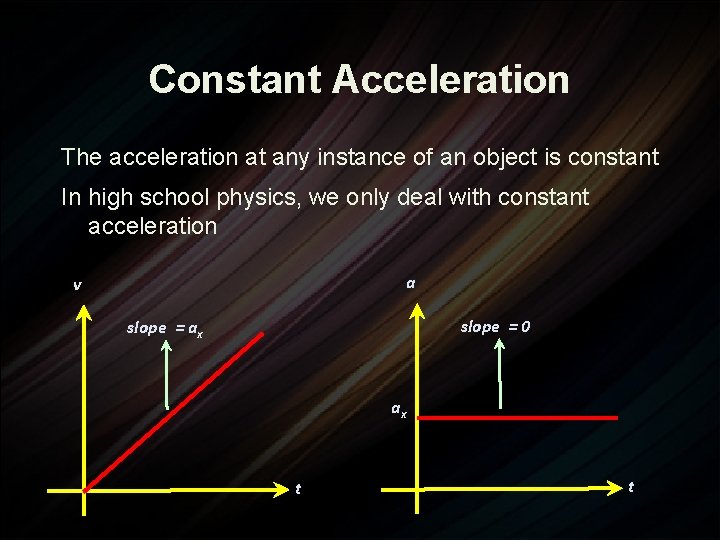 Constant Acceleration

The acceleration at any instance of an object is constant

In high school physics, we only deal with constant acceleration

$v$

slope $= a_x$

$t$

$a$

slope $= 0$

$a_x$

$t$